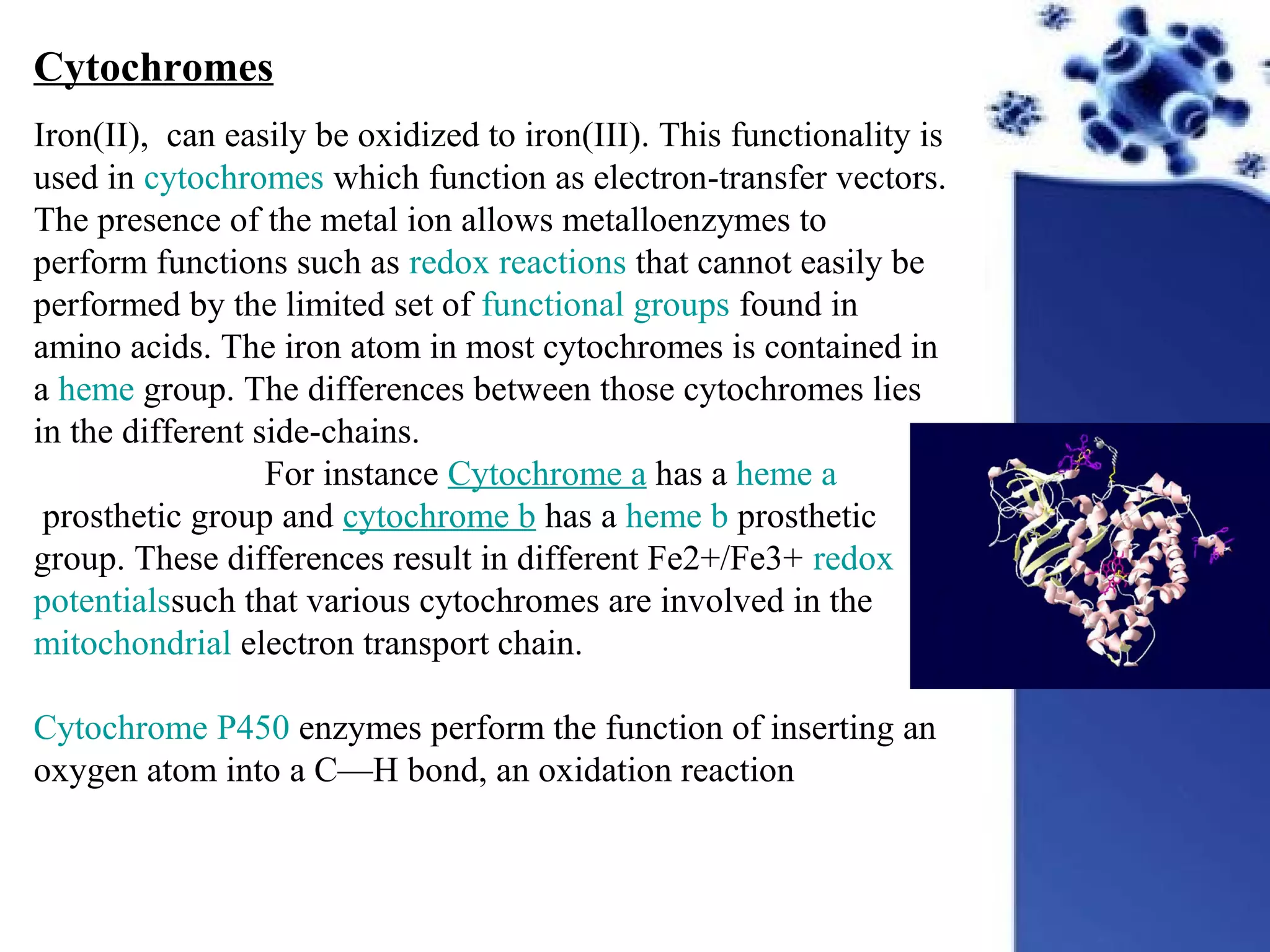 Cytochromes

Iron(II), can easily be oxidized to iron(III). This functionality is used in cytochromes which function as electron-transfer vectors. The presence of the metal ion allows metalloenzymes to perform functions such as redox reactions that cannot easily be performed by the limited set of functional groups found in amino acids. The iron atom in most cytochromes is contained in a heme group. The differences between those cytochromes lies in the different side-chains.

For instance Cytochrome a has a heme a prosthetic group and cytochrome b has a heme b prosthetic group. These differences result in different Fe2+/Fe3+ redox potentialssuch that various cytochromes are involved in the mitochondrial electron transport chain.

Cytochrome P450 enzymes perform the function of inserting an oxygen atom into a C—H bond, an oxidation reaction